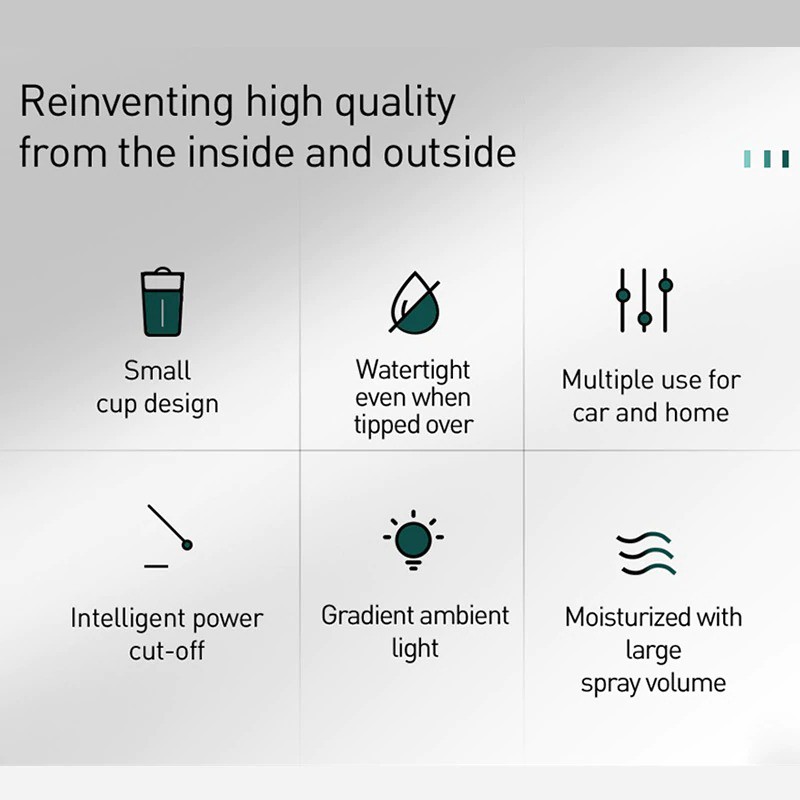 Reinventing high quality from the inside and outside

Small cup design

Watertight even when tipped over

Multiple use for car and home

Intelligent power cut-off

Gradient ambient light

Moisturized with large spray volume